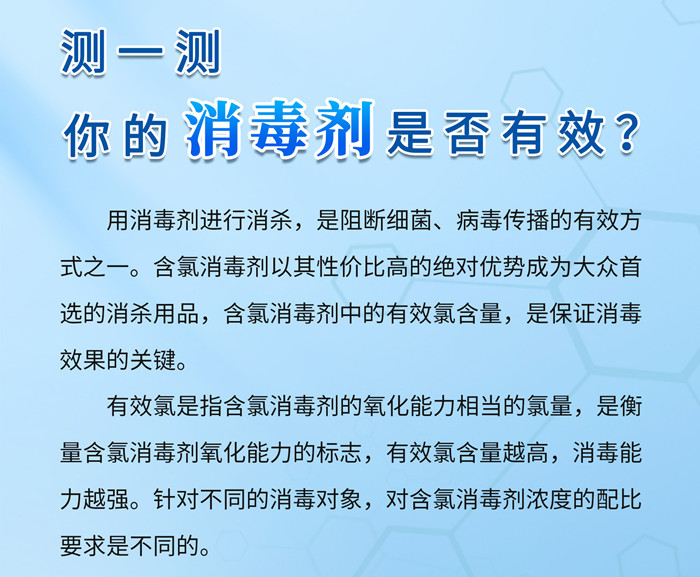 测一测

你的消毒剂是否有效？

用消毒剂进行消杀，是阻断细菌、病毒传播的有效方式之一。含氯消毒剂以其性价比高的绝对优势成为大众首选的消杀用品，含氯消毒剂中的有效氯含量，是保证消毒效果的关键。

有效氯是指含氯消毒剂的氧化能力相当的氯量，是衡量含氯消毒剂氧化能力的标志，有效氯含量越高，消毒能力越强。针对不同的消毒对象，对含氯消毒剂浓度的配比要求是不同的。